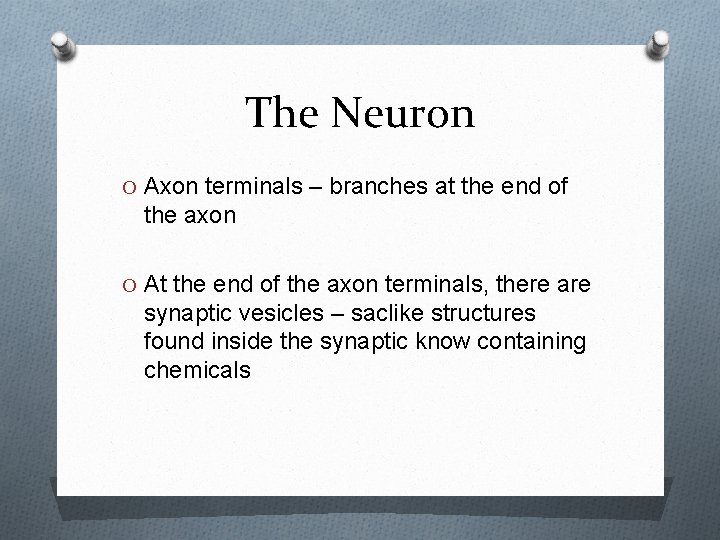 The Neuron

O Axon terminals – branches at the end of the axon

O At the end of the axon terminals, there are synaptic vesicles – saclike structures found inside the synaptic know containing chemicals